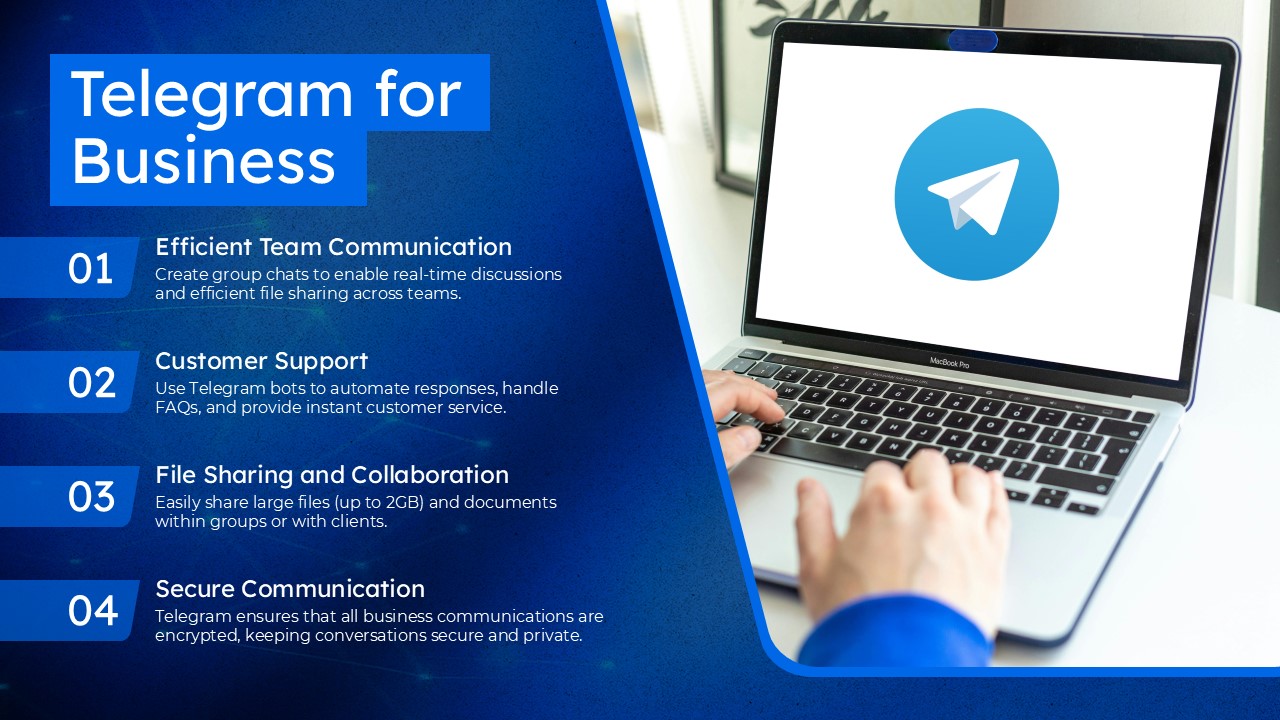 Telegram for Business

01
Efficient Team Communication
Create group chats to enable real-time discussions and efficient file sharing across teams.

02
Customer Support
Use Telegram bots to automate responses, handle FAQs, and provide instant customer service.

03
File Sharing and Collaboration
Easily share large files (up to 2GB) and documents within groups or with clients.

04
Secure Communication
Telegram ensures that all business communications are encrypted, keeping conversations secure and private.

MacBook Pro